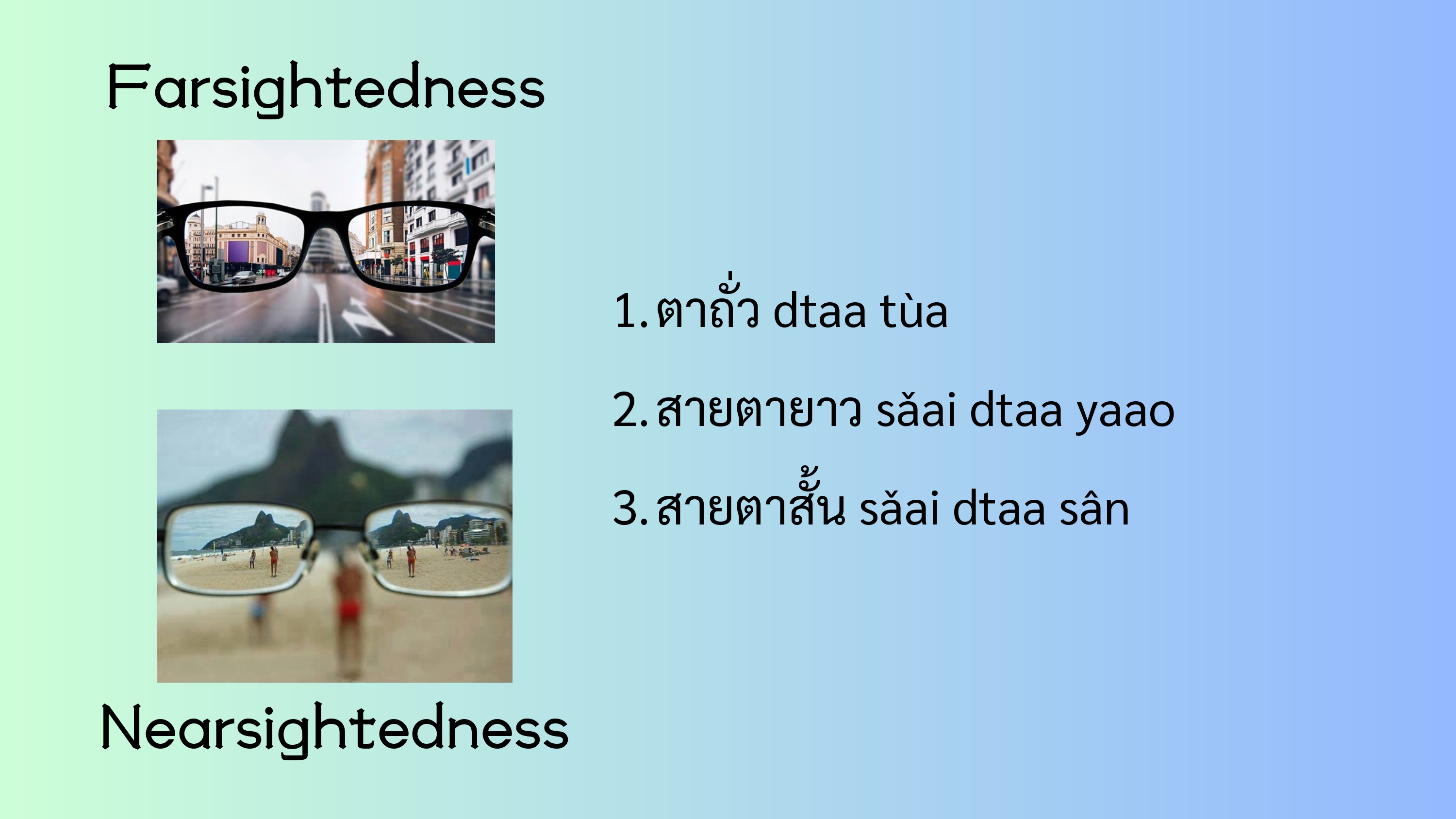 Farsightedness

Nearsightedness

1. ตาถั่ว dtaa tùa

2. สายตายาว sǎai dtaa yaao

3. สายตาสั้น sǎai dtaa sân